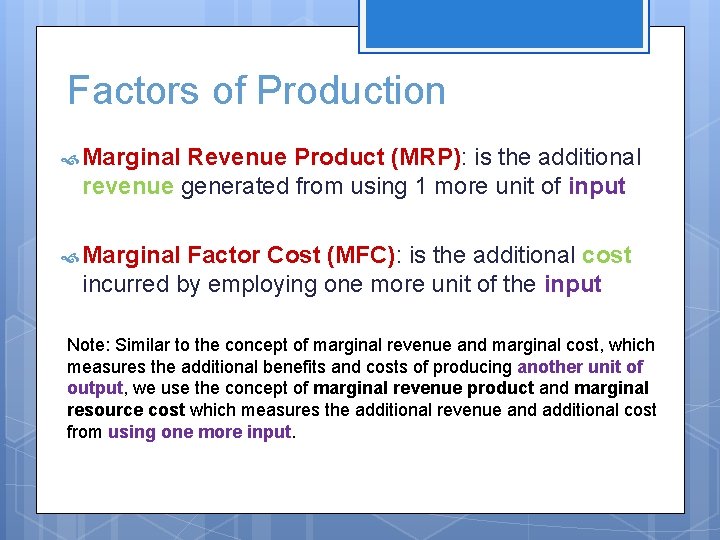 Factors of Production

Marginal Revenue Product (MRP): is the additional revenue generated from using 1 more unit of input

Marginal Factor Cost (MFC): is the additional cost incurred by employing one more unit of the input

Note: Similar to the concept of marginal revenue and marginal cost, which measures the additional benefits and costs of producing another unit of output, we use the concept of marginal revenue product and marginal resource cost which measures the additional revenue and additional cost from using one more input.